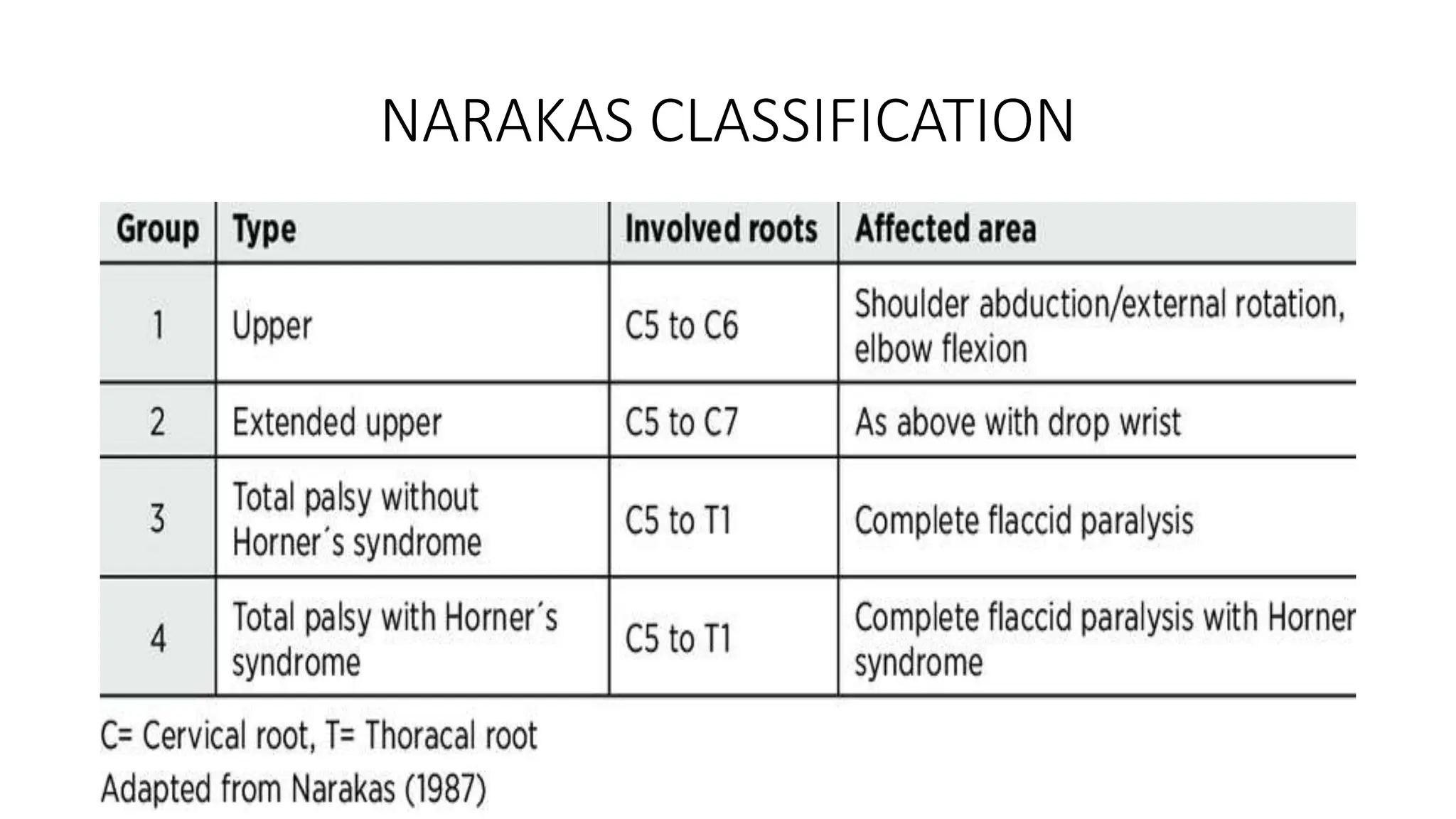 NARAKAS CLASSIFICATION

| Group | Type | Involved roots | Affected area |
|---|---|---|---|
| 1 | Upper | C5 to C6 | Shoulder abduction/external rotation, elbow flexion |
| 2 | Extended upper | C5 to C7 | As above with drop wrist |
| 3 | Total palsy without Horner´s syndrome | C5 to T1 | Complete flaccid paralysis |
| 4 | Total palsy with Horner´s syndrome | C5 to T1 | Complete flaccid paralysis with Horner syndrome |

C= Cervical root, T= Thoracal root
Adapted from Narakas (1987)